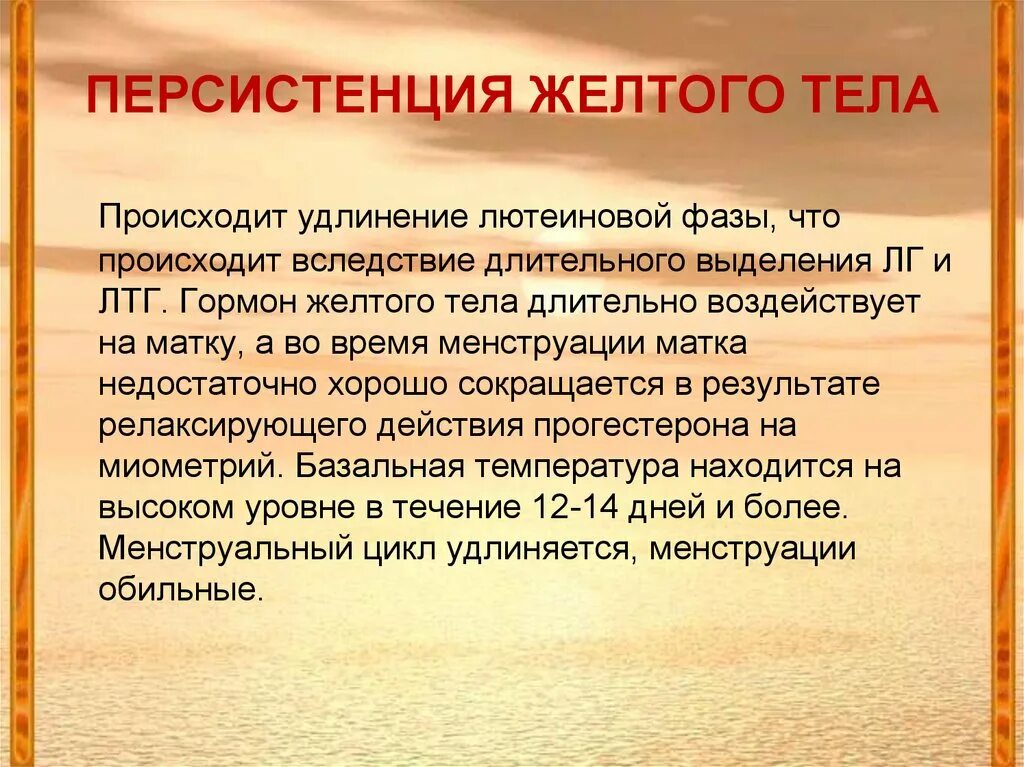 ПЕРСИСТЕНЦИЯ ЖЕЛТОГО ТЕЛА

Происходит удлинение лютеиновой фазы, что происходит вследствие длительного выделения ЛГ и ЛТГ. Гормон желтого тела длительно воздействует на матку, а во время менструации матка недостаточно хорошо сокращается в результате релаксирующего действия прогестерона на миометрий. Базальная температура находится на высоком уровне в течение 12-14 дней и более. Менструальный цикл удлиняется, менструации обильные.